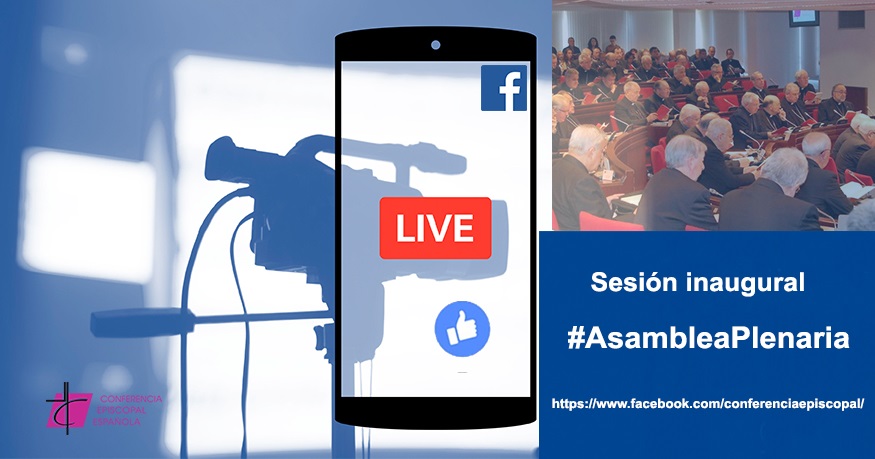 f

LIVE

CONFERENCIA EPISCOPAL ESPAÑOLA

Sesión inaugural

#AsambleaPlenaria

https://www.facebook.com/conferenciaepiscopal/